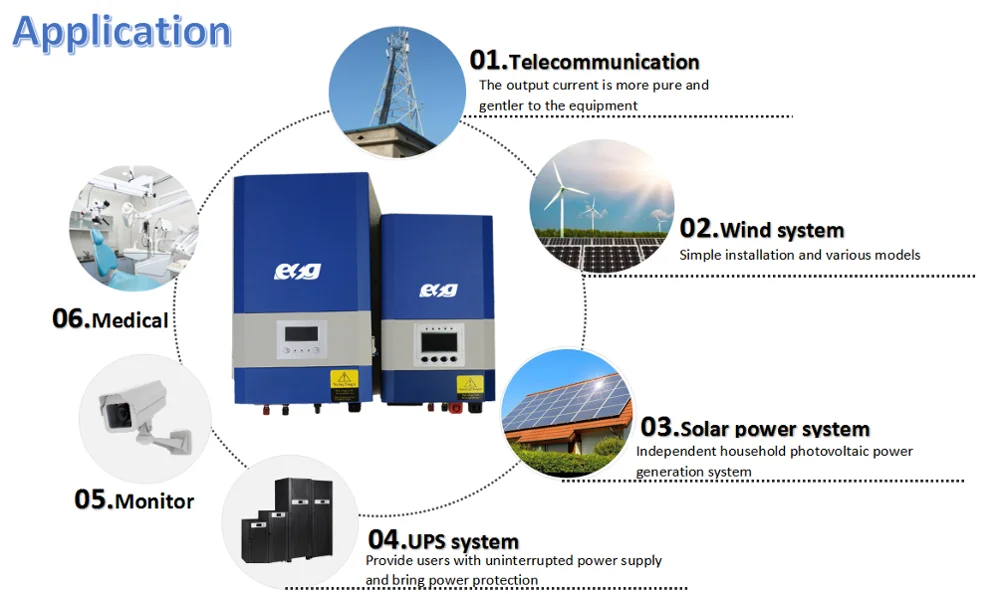 Application

01.Telecommunication
The output current is more pure and gentler to the equipment

02.Wind system
Simple installation and various models

03.Solar power system
Independent household photovoltaic power generation system

04.UPS system
Provide users with uninterrupted power supply and bring power protection

05.Monitor

06.Medical

ESG

ESG